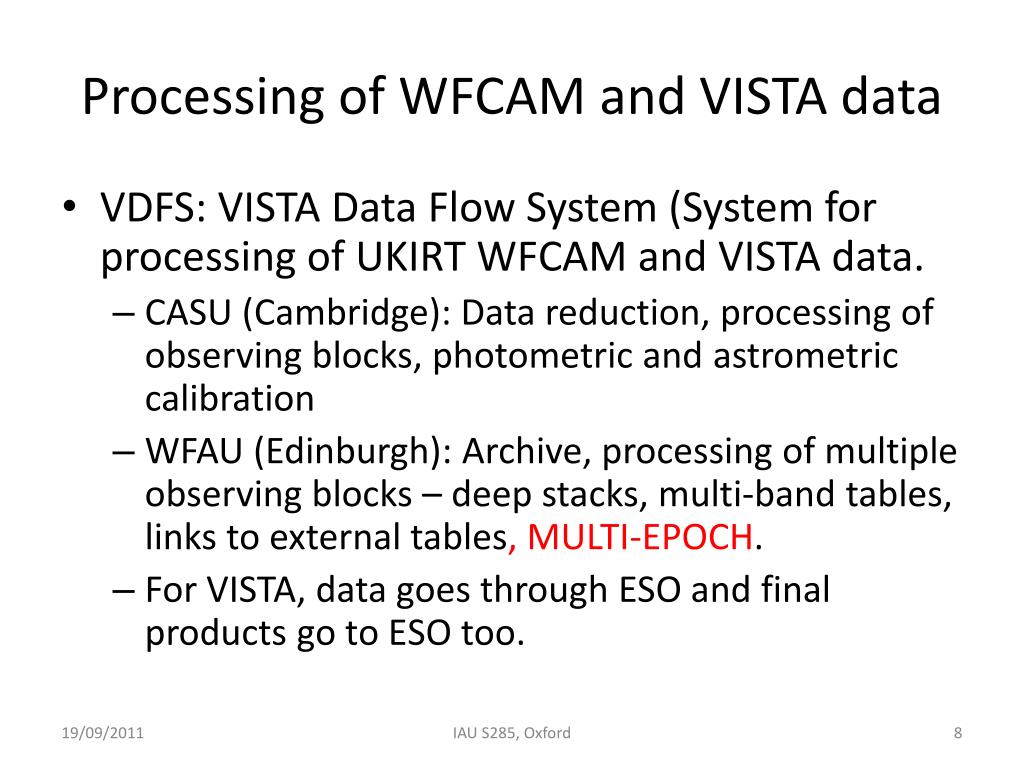 Processing of WFCAM and VISTA data

• VDFS: VISTA Data Flow System (System for processing of UKIRT WFCAM and VISTA data.
– CASU (Cambridge): Data reduction, processing of observing blocks, photometric and astrometric calibration
– WFAU (Edinburgh): Archive, processing of multiple observing blocks – deep stacks, multi-band tables, links to external tables, MULTI-EPOCH.
– For VISTA, data goes through ESO and final products go to ESO too.

19/09/2011

IAU S285, Oxford

8